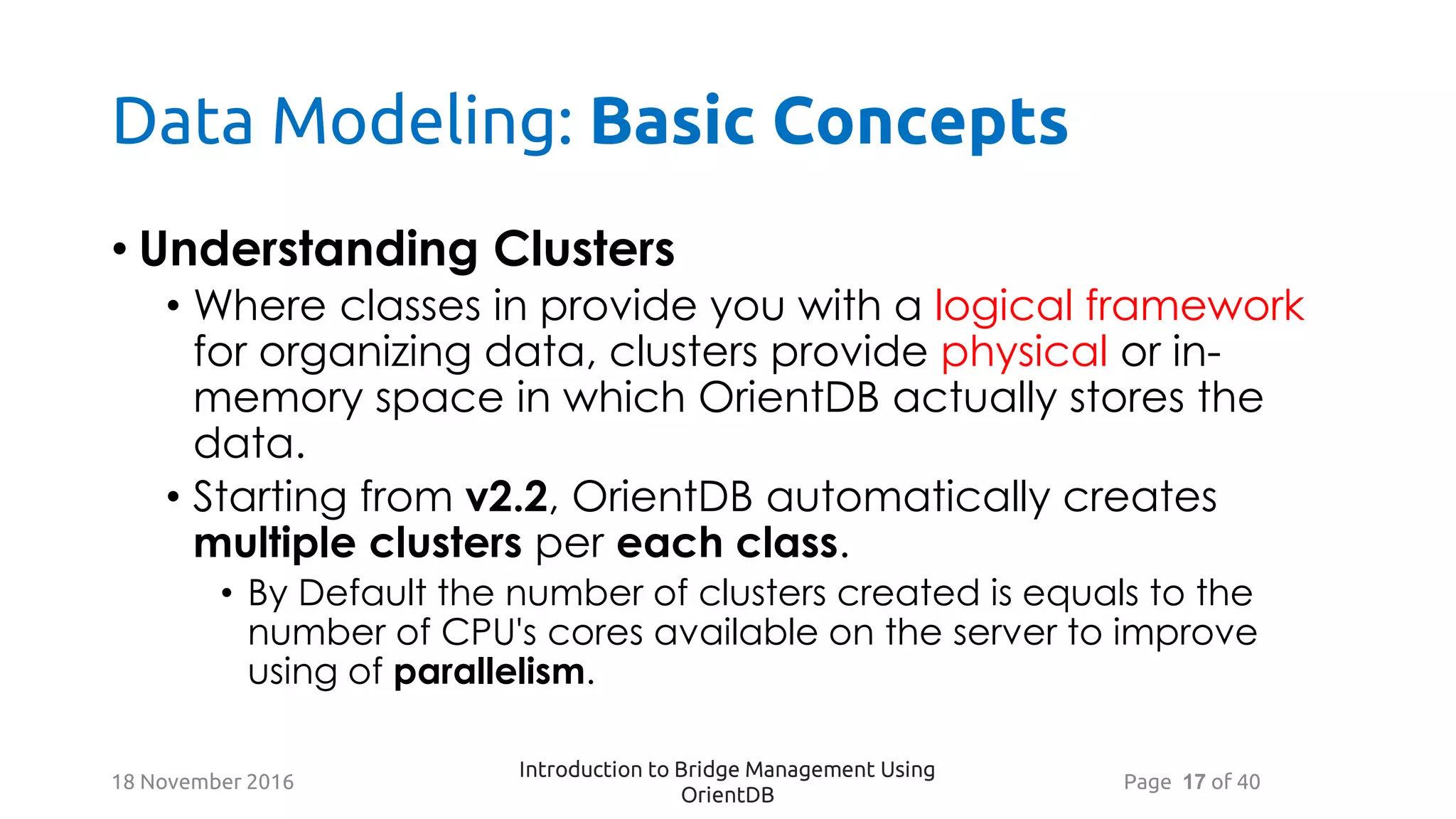 Data Modeling: Basic Concepts

• Understanding Clusters

• Where classes in provide you with a logical framework for organizing data, clusters provide physical or in-memory space in which OrientDB actually stores the data.

• Starting from v2.2, OrientDB automatically creates multiple clusters per each class.

• By Default the number of clusters created is equals to the number of CPU's cores available on the server to improve using of parallelism.

18 November 2016

Introduction to Bridge Management Using OrientDB

Page 17 of 40